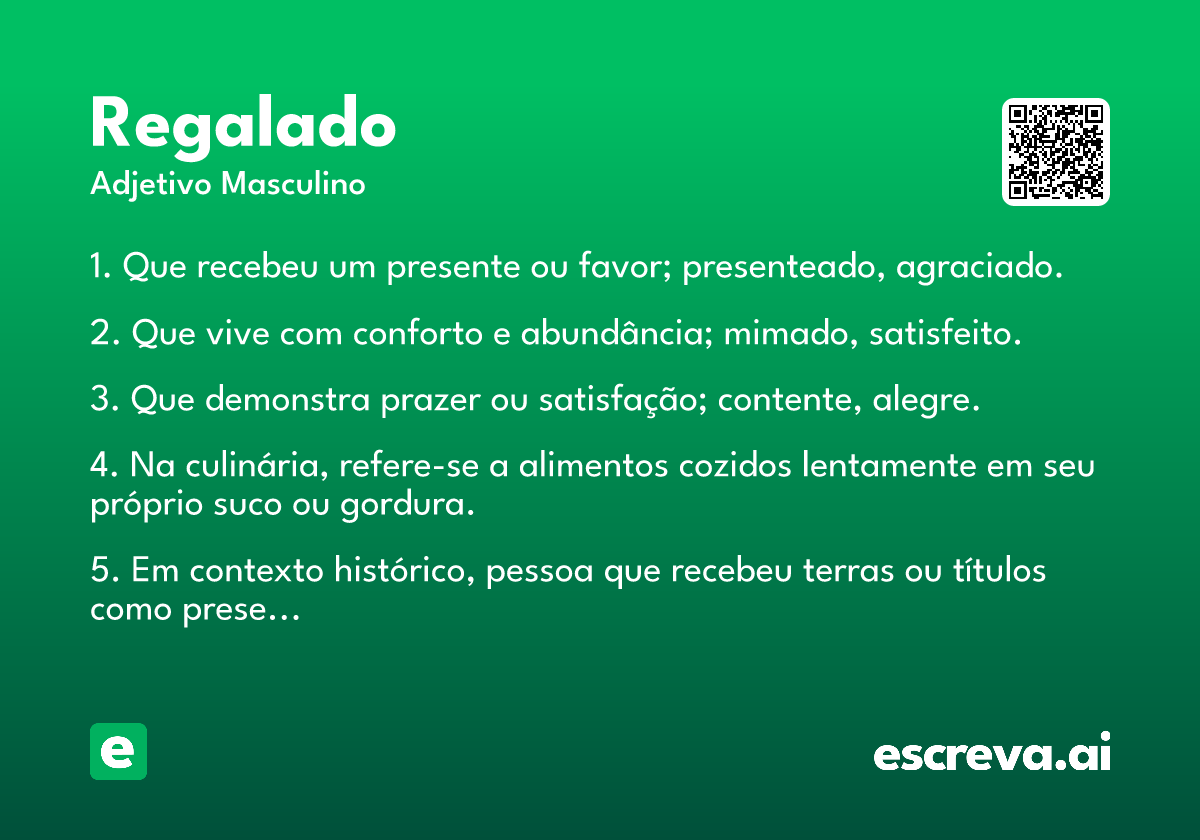 Regalado
Adjetivo Masculino

1. Que recebeu um presente ou favor; presenteado, agraciado.

2. Que vive com conforto e abundância; mimado, satisfeito.

3. Que demonstra prazer ou satisfação; contente, alegre.

4. Na culinária, refere-se a alimentos cozidos lentamente em seu próprio suco ou gordura.

5. Em contexto histórico, pessoa que recebeu terras ou títulos como prese…

e

escreva.ai